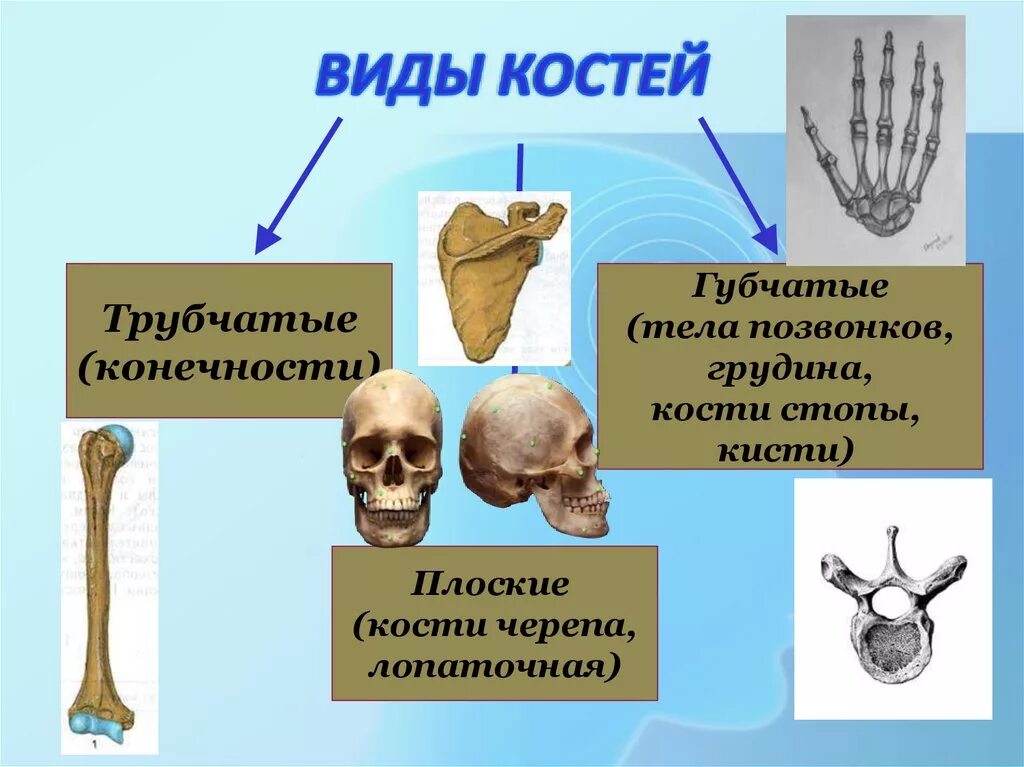 ВИДЫ КОСТЕЙ

Трубчатые (конечности)

Губчатые (тела позвонков, грудина, кости стопы, кисти)

Плоские (кости черепа, лопаточная)

1